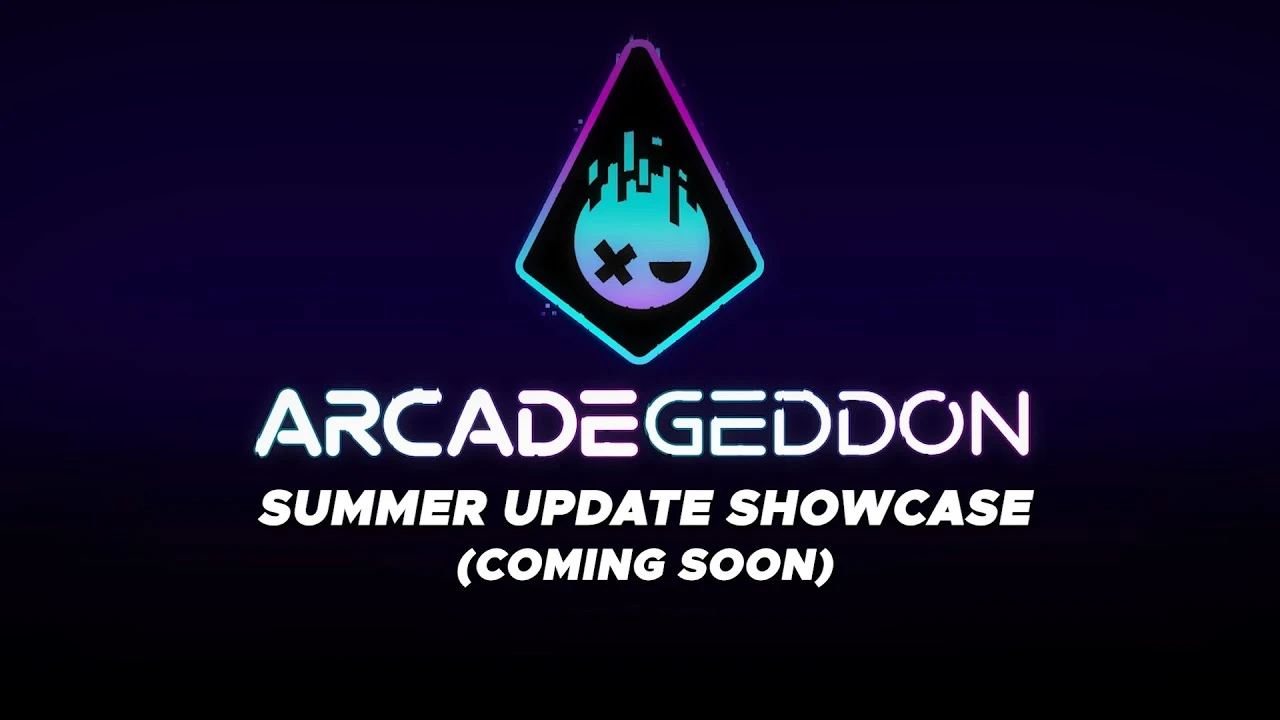 ARCADEGEDDON

SUMMER UPDATE SHOWCASE
(COMING SOON)